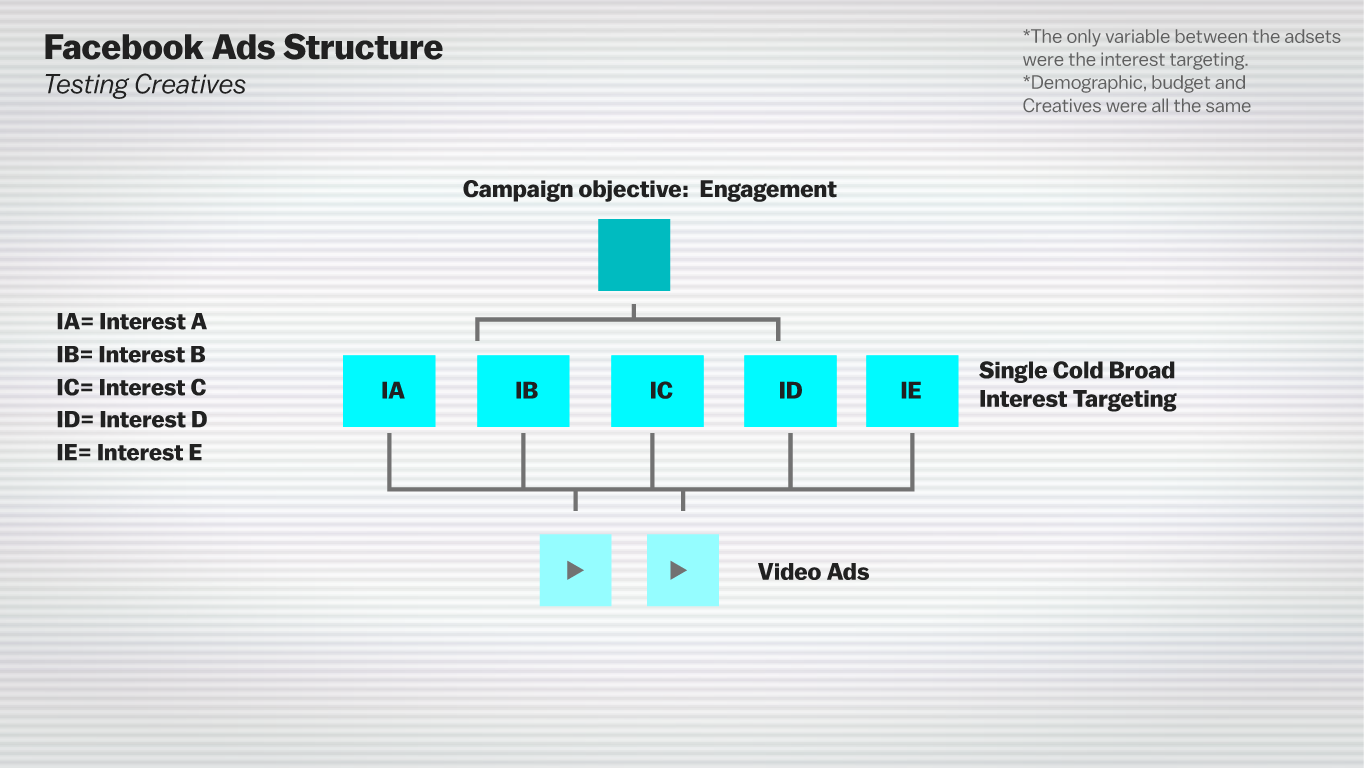 Facebook Ads Structure
Testing Creatives

*The only variable between the adsets were the interest targeting.
*Demographic, budget and Creatives were all the same

Campaign objective: Engagement

IA= Interest A
IB= Interest B
IC= Interest C
ID= Interest D
IE= Interest E

IA
IB
IC
ID
IE

Single Cold Broad Interest Targeting

Video Ads